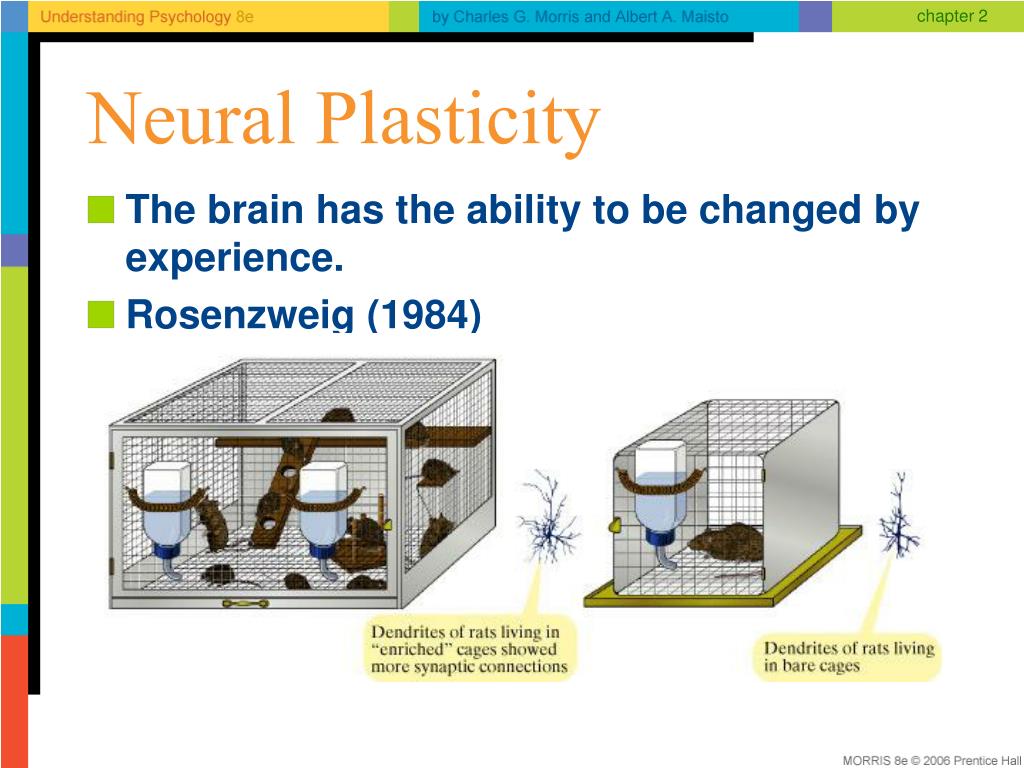 Understanding Psychology 8e by Charles G. Morris and Albert A. Maisto chapter 2

Neural Plasticity

The brain has the ability to be changed by experience.

Rosenzweig (1984)

Dendrites of rats living in "enriched" cages showed more synaptic connections

Dendrites of rats living in bare cages

MORRIS 8e © 2006 Prentice Hall